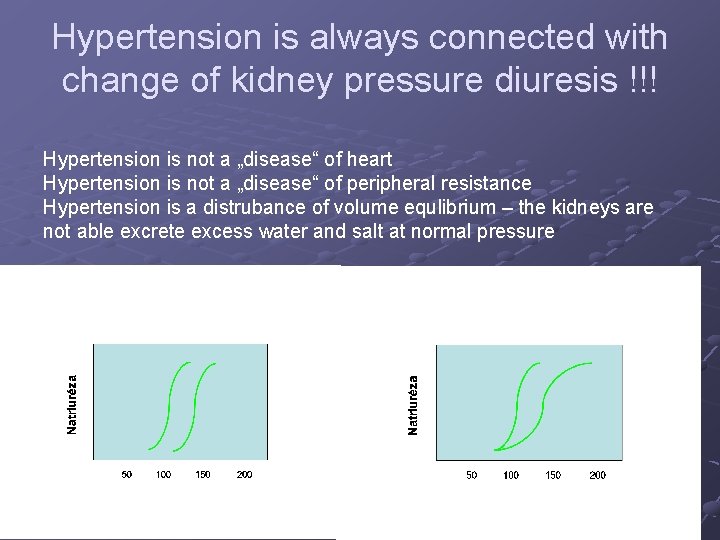 Hypertension is always connected with change of kidney pressure diuresis !!!

Hypertension is not a „disease“ of heart
Hypertension is not a „disease“ of peripheral resistance
Hypertension is a distrubance of volume equlibrium – the kidneys are not able excrete excess water and salt at normal pressure

Natriuréza

50 100 150 200

Natriuréza

50 100 150 200